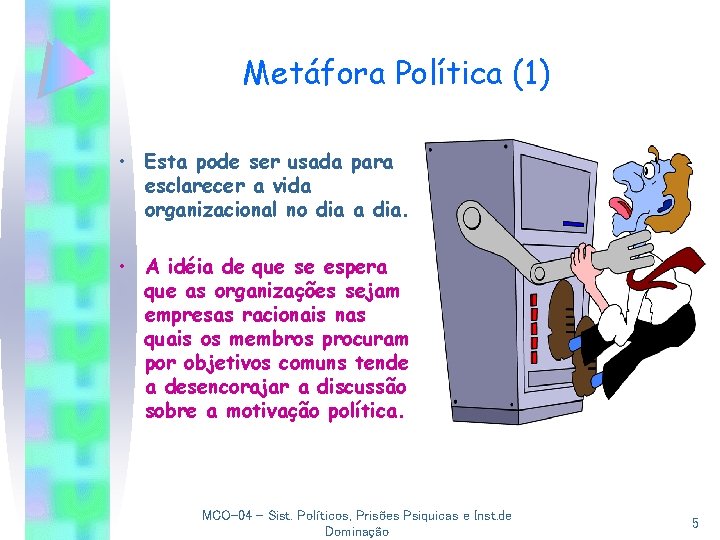 Metáfora Política (1)

• Esta pode ser usada para esclarecer a vida organizacional no dia a dia.

• A idéia de que se espera que as organizações sejam empresas racionais nas quais os membros procuram por objetivos comuns tende a desencorajar a discussão sobre a motivação política.

MCO-04 – Sist. Políticos, Prisões Psiquicas e Inst.de Dominação

5